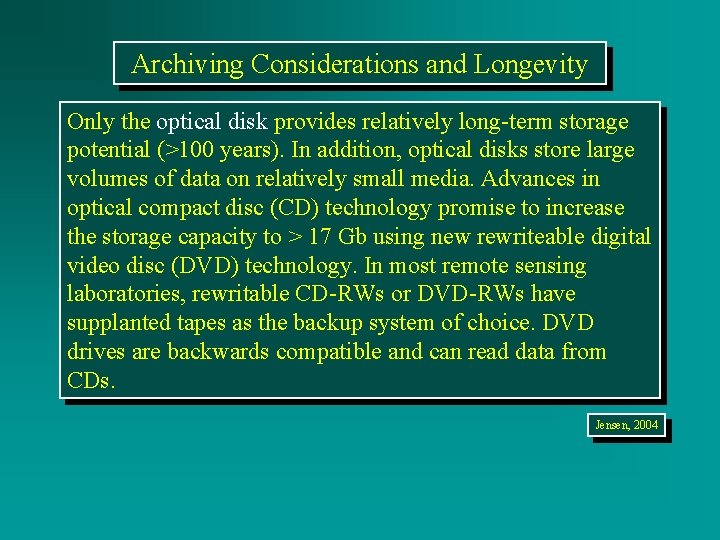 Archiving Considerations and Longevity

Only the optical disk provides relatively long-term storage potential (>100 years). In addition, optical disks store large volumes of data on relatively small media. Advances in optical compact disc (CD) technology promise to increase the storage capacity to > 17 Gb using new rewriteable digital video disc (DVD) technology. In most remote sensing laboratories, rewritable CD-RWs or DVD-RWs have supplanted tapes as the backup system of choice. DVD drives are backwards compatible and can read data from CDs.

Jensen, 2004